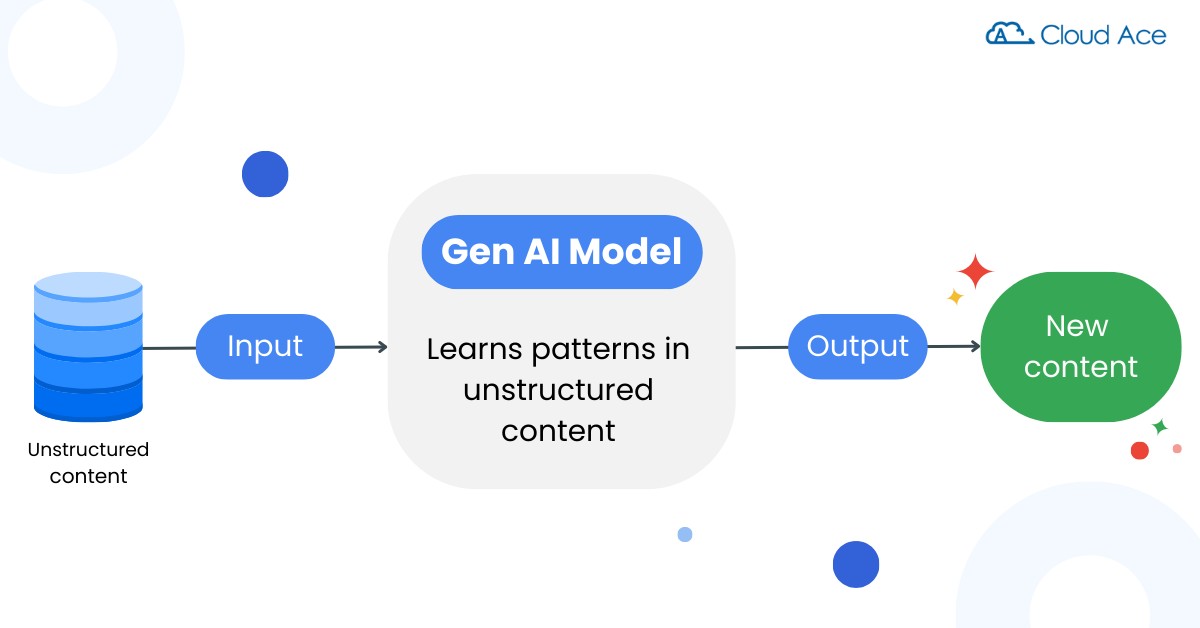 Cloud Ace

Unstructured content

Input

Gen AI Model

Learns patterns in unstructured content

Output

New content